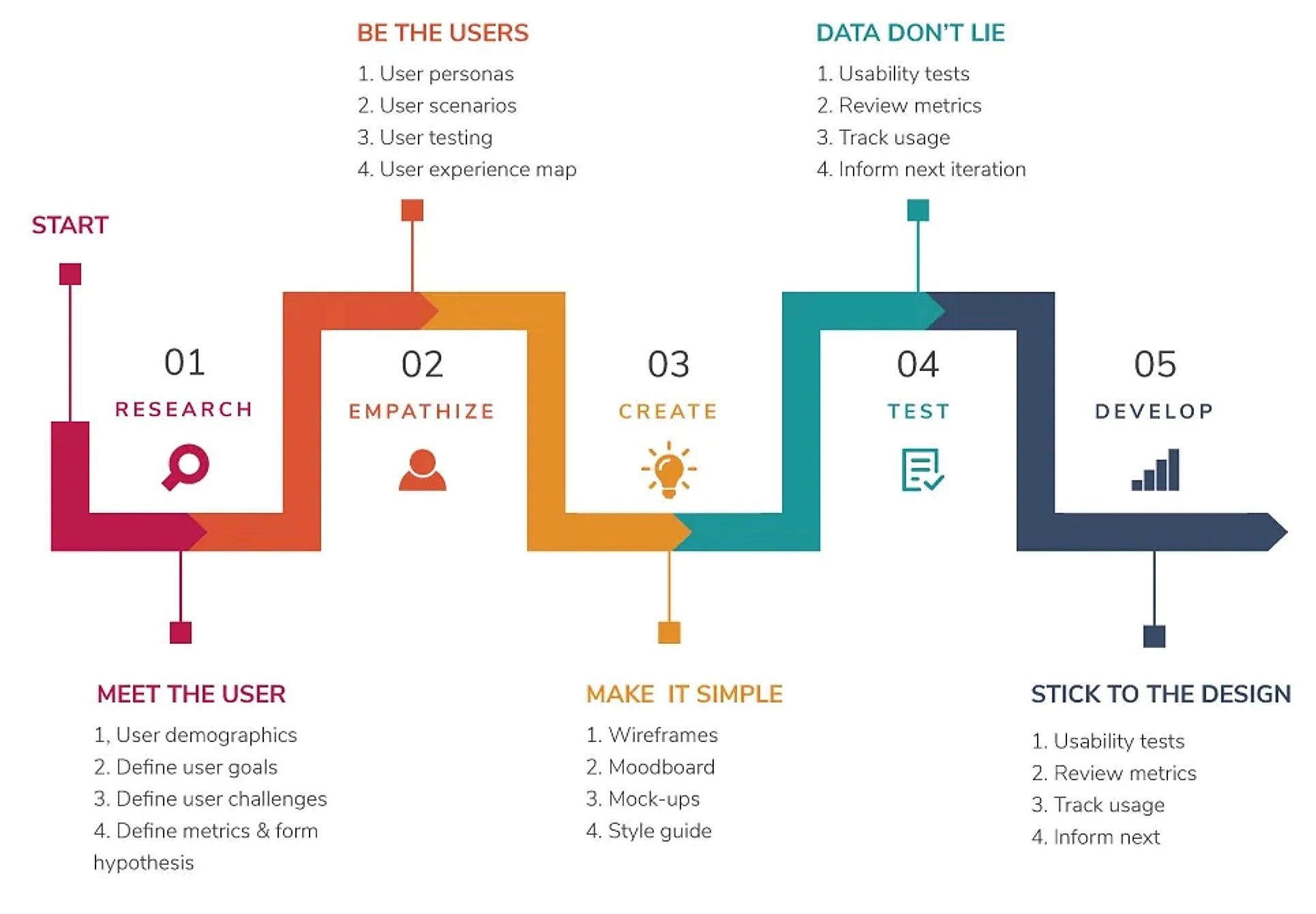 BE THE USERS

1. User personas
2. User scenarios
3. User testing
4. User experience map

DATA DON'T LIE

1. Usability tests
2. Review metrics
3. Track usage
4. Inform next iteration

START

01
RESEARCH

02
EMPATHIZE

03
CREATE

04
TEST

05
DEVELOP

MEET THE USER

1, User demographics
2. Define user goals
3. Define user challenges
4. Define metrics & form hypothesis

MAKE IT SIMPLE

1. Wireframes
2. Moodboard
3. Mock-ups
4. Style guide

STICK TO THE DESIGN

1. Usability tests
2. Review metrics
3. Track usage
4. Inform next